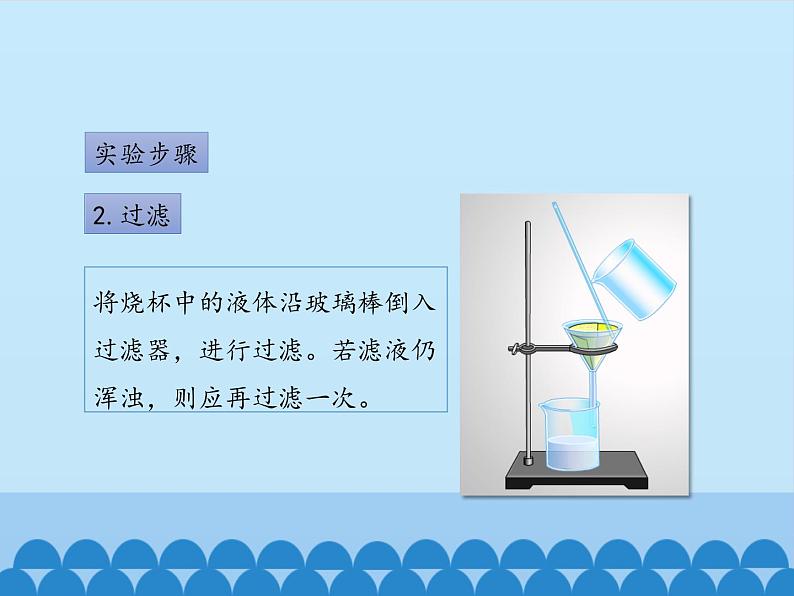 实验步骤

2. 过滤

将烧杯中的液体沿玻璃棒倒入过滤器，进行过滤。若滤液仍浑浊，则应再过滤一次。